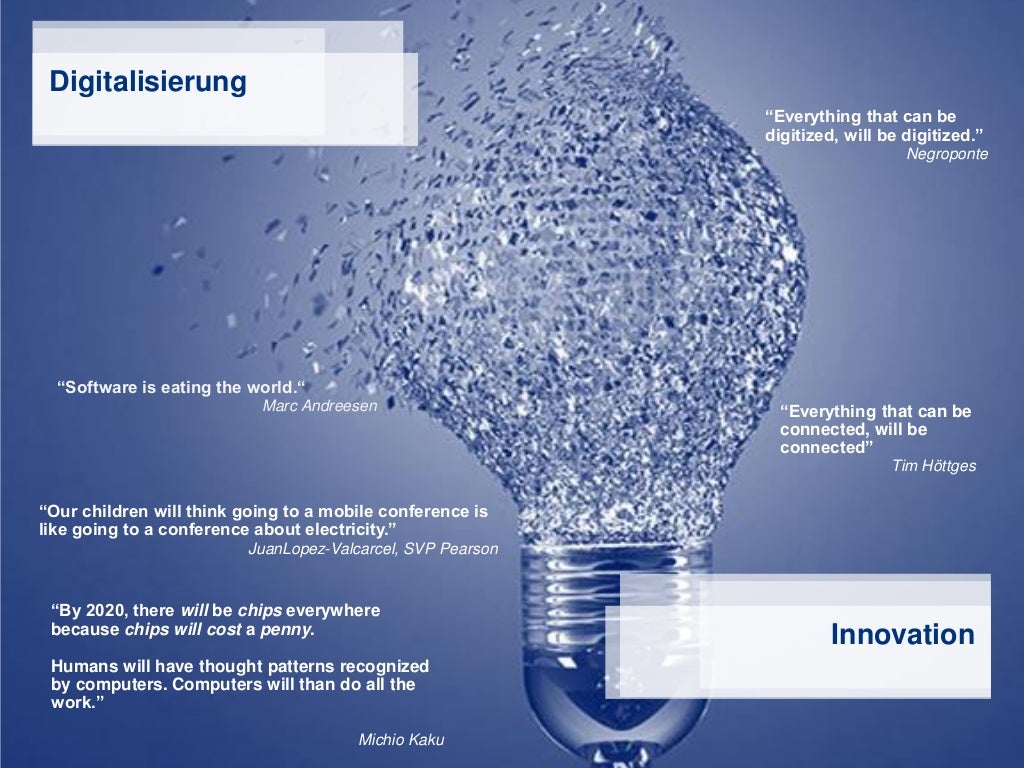 Digitalisierung

“Everything that can be digitized, will be digitized.”
Negroponte

“Software is eating the world.“
Marc Andreesen

“Everything that can be connected, will be connected”
Tim Höttges

“Our children will think going to a mobile conference is like going to a conference about electricity.”
JuanLopez-Valcarcel, SVP Pearson

“By 2020, there will be chips everywhere because chips will cost a penny.

Humans will have thought patterns recognized by computers. Computers will than do all the work.”

Michio Kaku

Innovation